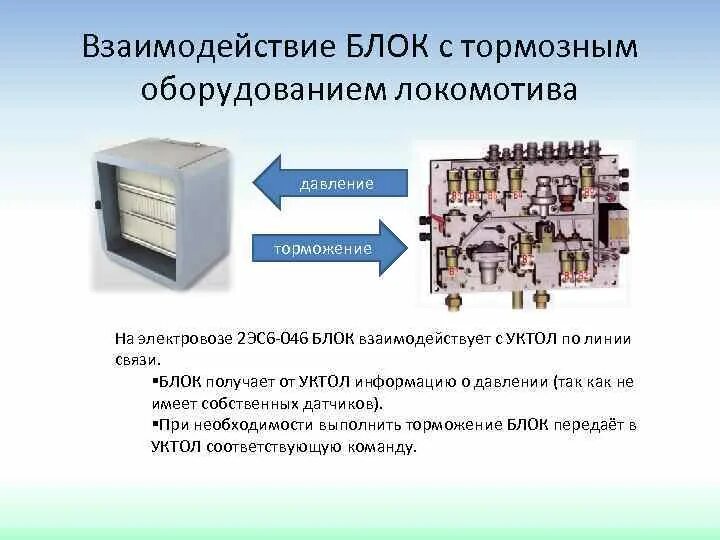 Взаимодействие БЛОК с тормозным оборудованием локомотива

давление

торможение

На электровозе 2ЭС6-046 БЛОК взаимодействует с УКТОЛ по линии связи.

▪БЛОК получает от УКТОЛ информацию о давлении (так как не имеет собственных датчиков).

▪При необходимости выполнить торможение БЛОК передаёт в УКТОЛ соответствующую команду.